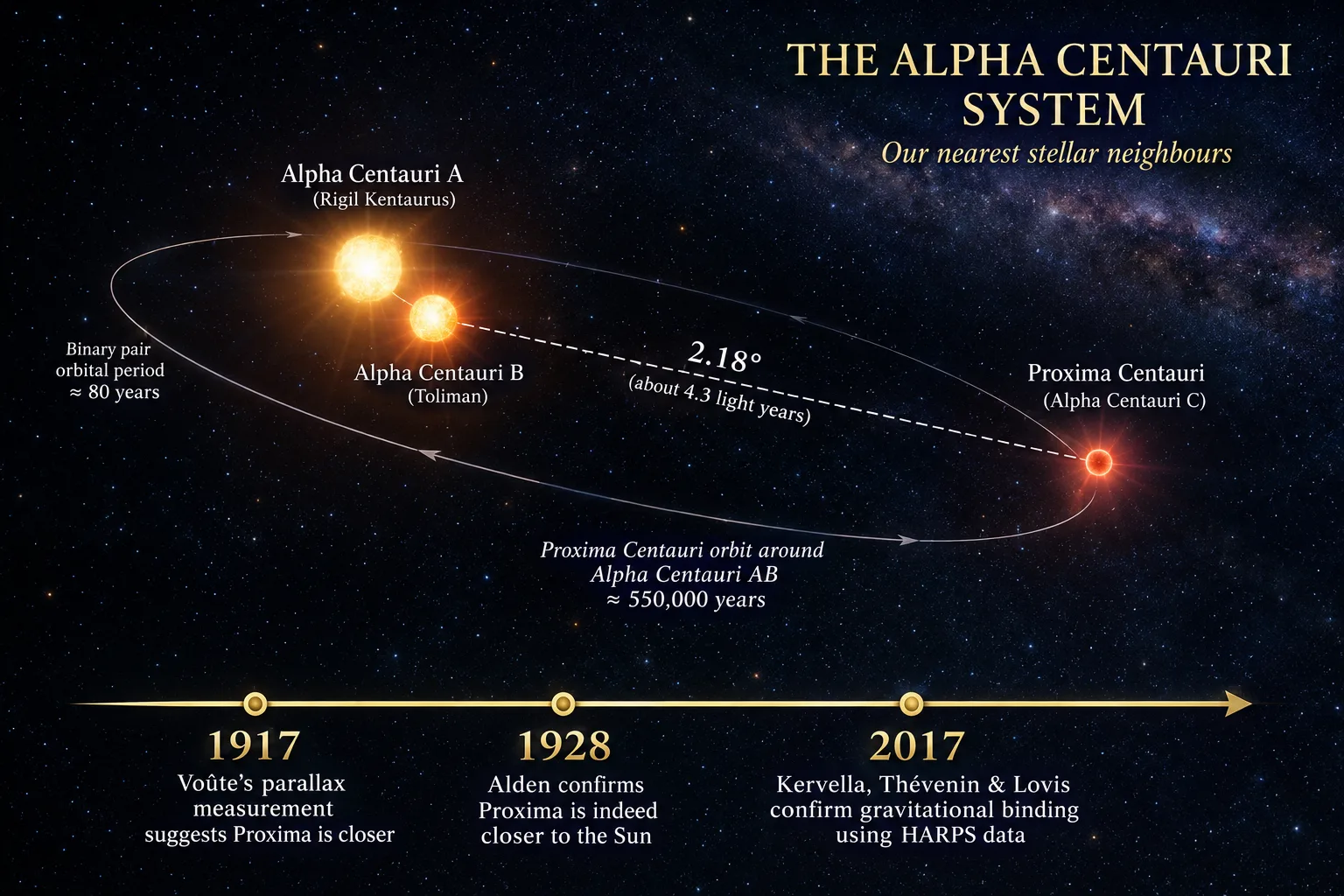 THE ALPHA CENTAURI SYSTEM

Our nearest stellar neighbours

Alpha Centauri A
(Rigil Kentaurus)

Binary pair
orbital period
≈ 80 years

Alpha Centauri B
(Toliman)

2.18°
(about 4.3 light years)

Proxima Centauri
(Alpha Centauri C)

Proxima Centauri orbit around
Alpha Centauri AB
≈ 550,000 years

1917
Voûte's parallax measurement suggests Proxima is closer

1928
Alden confirms Proxima is indeed closer to the Sun

2017
Kervella, Thévenin & Lovis confirm gravitational binding using HARPS data